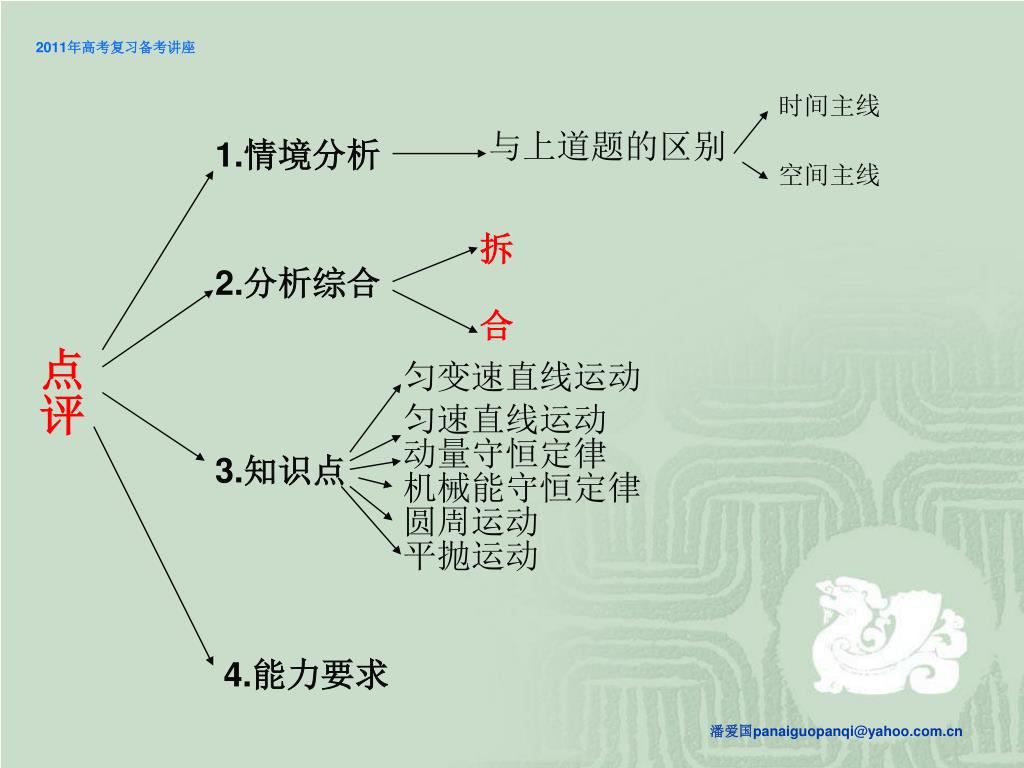 2011年高考复习备考讲座

点评

1.情境分析

与上道题的区别

时间主线

空间主线

2.分析综合

拆

合

3.知识点

匀变速直线运动

匀速直线运动

动量守恒定律

机械能守恒定律

圆周运动

平抛运动

4.能力要求

潘爱国panaiguopanqi@yahoo.com.cn